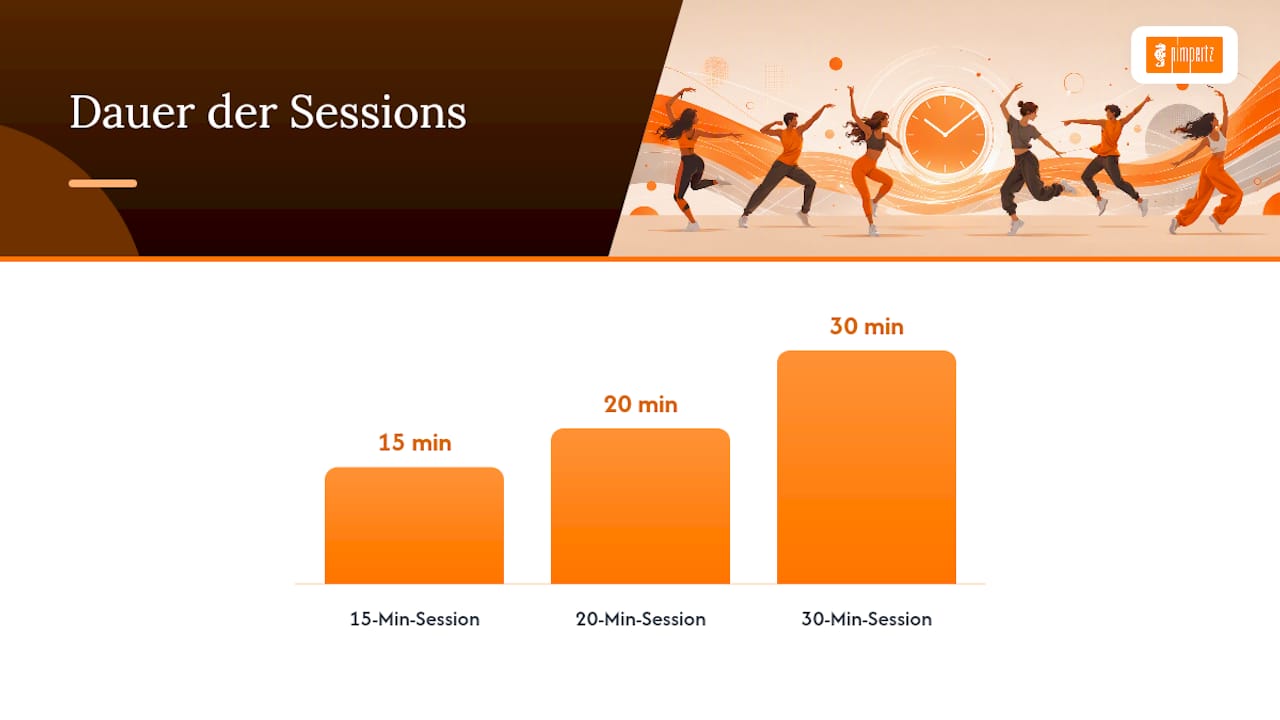 Dauer der Sessions

pimpertz

15 min
20 min
30 min

15-Min-Session
20-Min-Session
30-Min-Session